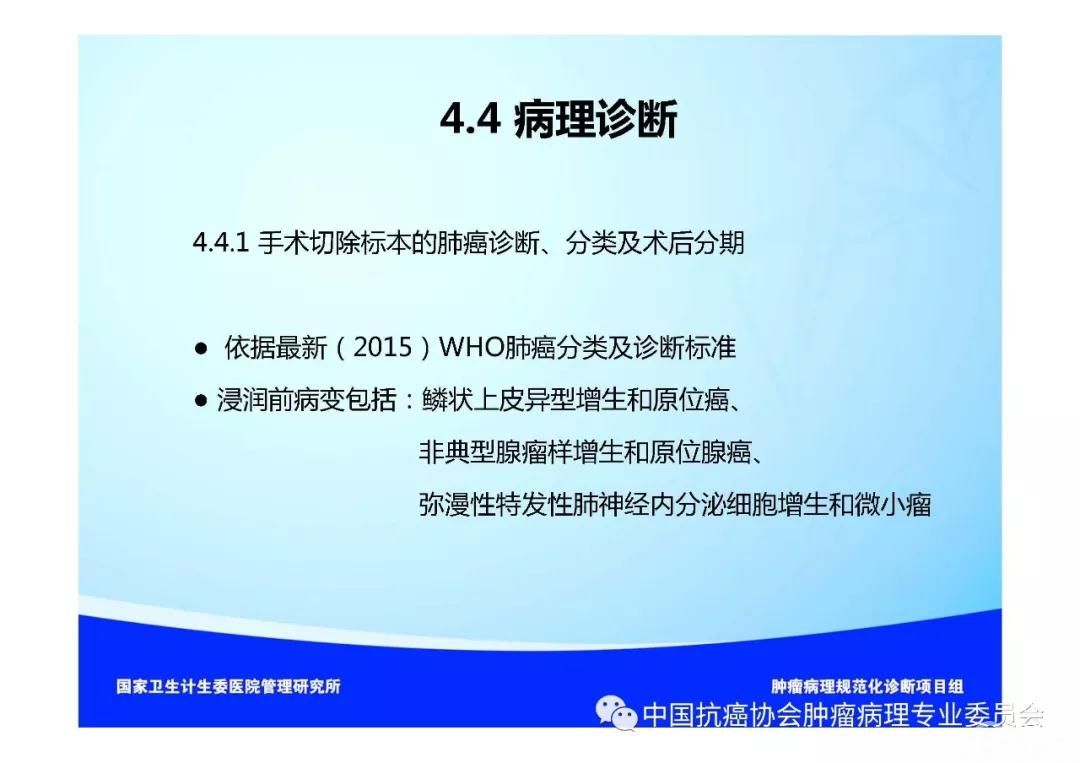 4.4 病理诊断

4.4.1 手术切除标本的肺癌诊断、分类及术后分期

● 依据最新（2015）WHO肺癌分类及诊断标准

● 浸润前病变包括：鳞状上皮异型增生和原位癌、
非典型腺瘤样增生和原位腺癌、
弥漫性特发性肺神经内分泌细胞增生和微小瘤

国家卫生计生委医院管理研究所

肿瘤病理规范化诊断项目组

中国抗癌协会肿瘤病理专业委员会